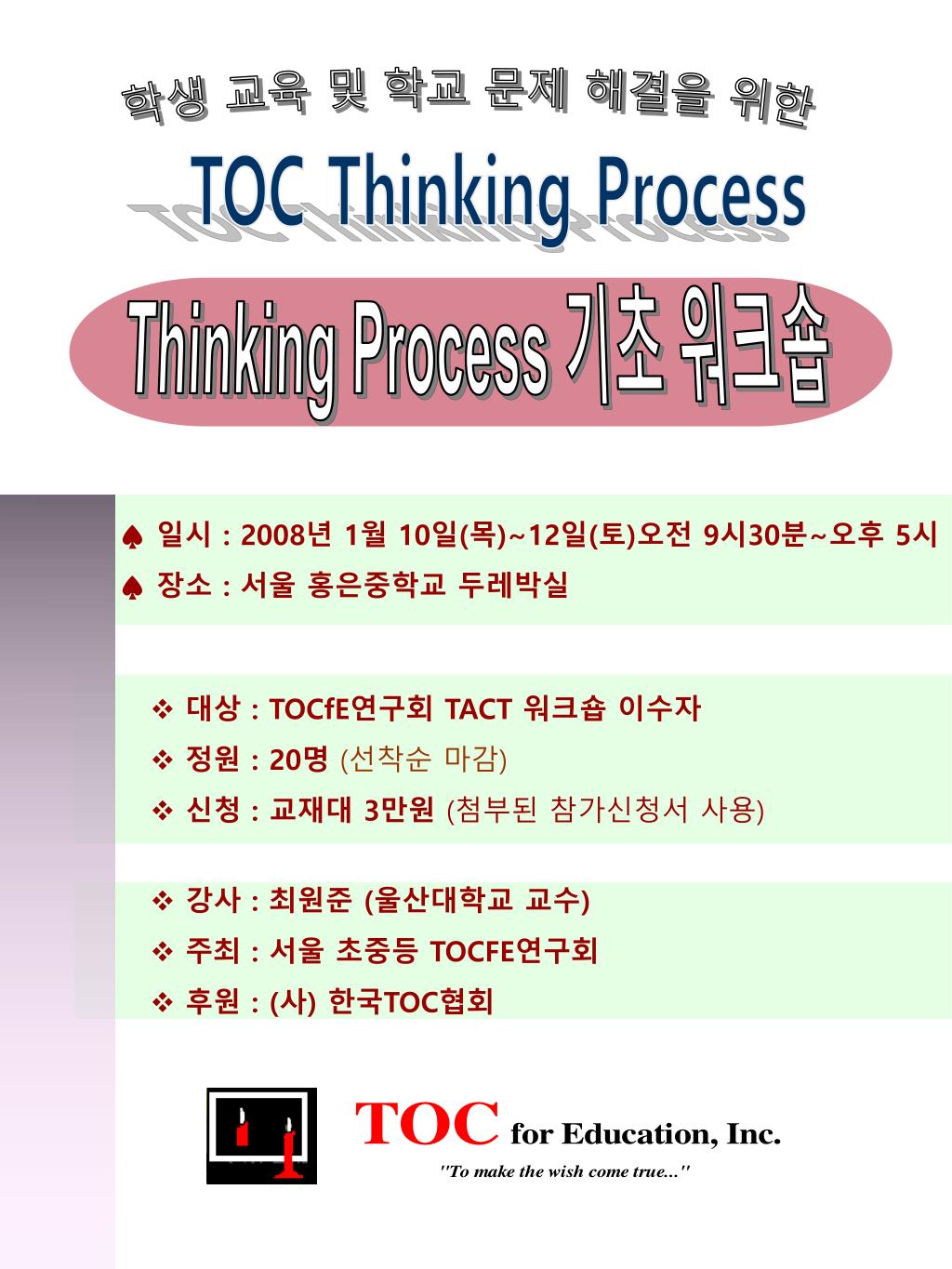 학생 교육 및 학교 문제 해결을 위한

TOC Thinking Process

Thinking Process 기초 워크숍

♠ 일시 : 2008년 1월 10일(목)~12일(토)오전 9시30분~오후 5시
♠ 장소 : 서울 홍은중학교 두레박실

❖ 대상 : TOCfE연구회 TACT 워크숍 이수자
❖ 정원 : 20명 (선착순 마감)
❖ 신청 : 교재대 3만원 (첨부된 참가신청서 사용)

❖ 강사 : 최원준 (울산대학교 교수)
❖ 주최 : 서울 초중등 TOCFE연구회
❖ 후원 : (사) 한국TOC협회

TOC for Education, Inc.
"To make the wish come true..."